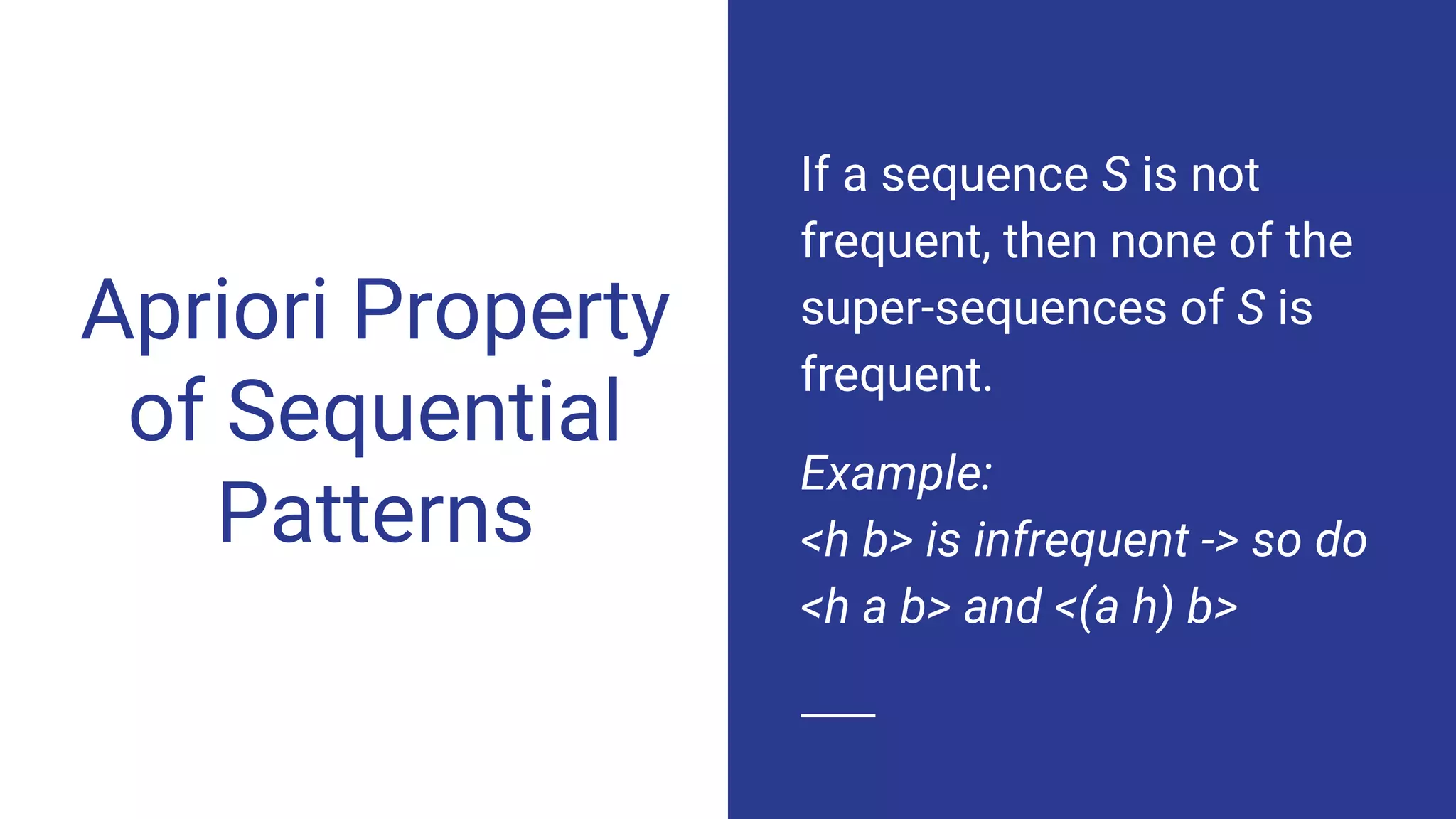 Apriori Property of Sequential Patterns

If a sequence S is not frequent, then none of the super-sequences of S is frequent.

Example:
<h b> is infrequent -> so do <h a b> and <(a h) b>